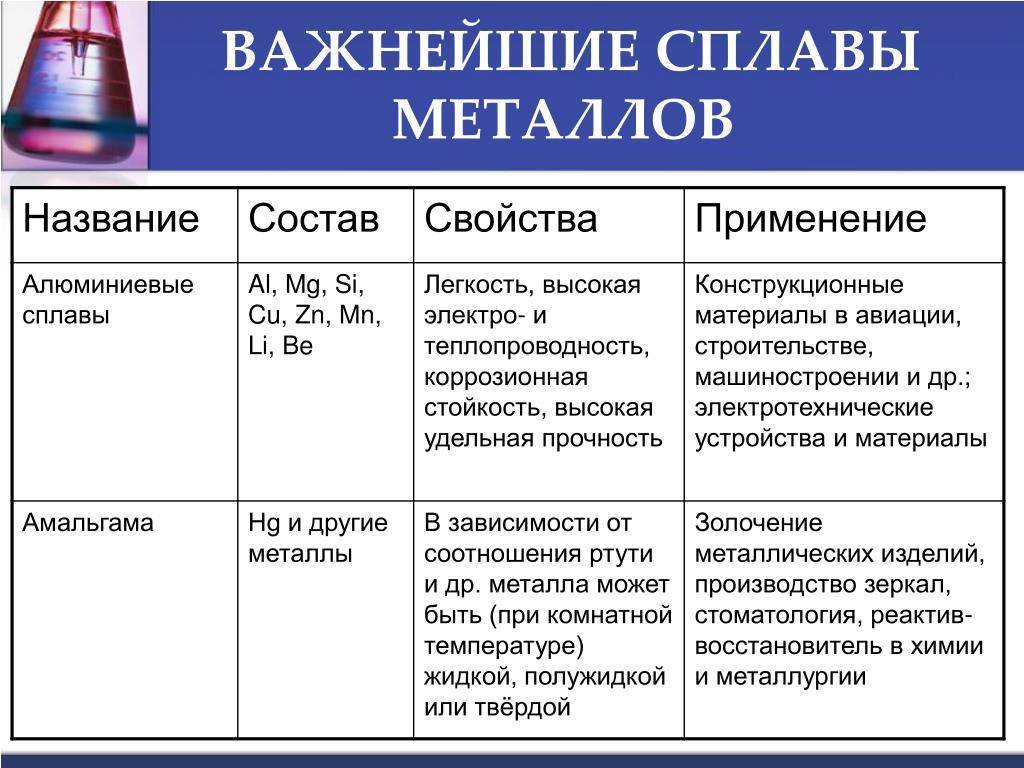 ВАЖНЕЙШИЕ СПЛАВЫ МЕТАЛЛОВ

| Название | Состав | Свойства | Применение |
|---|---|---|---|
| Алюминиевые сплавы | Al, Mg, Si, Cu, Zn, Mn, Li, Be | Легкость, высокая электро- и теплопроводность, коррозионная стойкость, высокая удельная прочность | Конструкционные материалы в авиации, строительстве, машиностроении и др.; электротехнические устройства и материалы |
| Амальгама | Hg и другие металлы | В зависимости от соотношения ртути и др. металла может быть (при комнатной температуре) жидкой, полужидкой или твёрдой | Золочение металлических изделий, производство зеркал, стоматология, реактив-восстановитель в химии и металлургии |